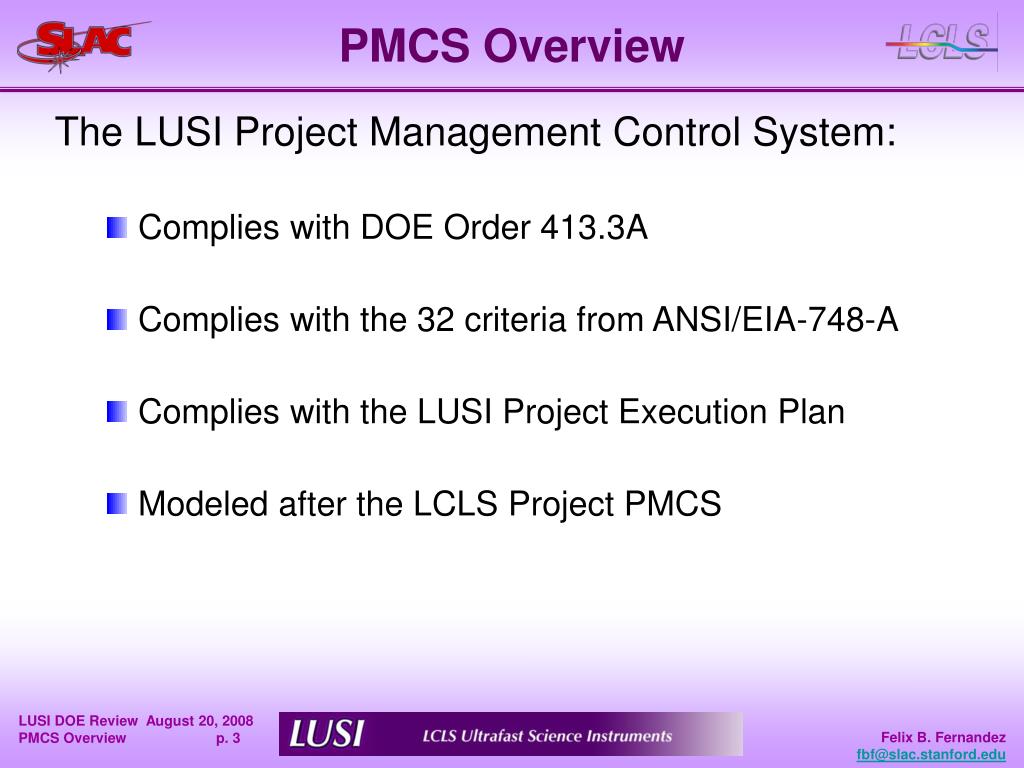 SLAC

PMCS Overview

LCLS

The LUSI Project Management Control System:

Complies with DOE Order 413.3A

Complies with the 32 criteria from ANSI/EIA-748-A

Complies with the LUSI Project Execution Plan

Modeled after the LCLS Project PMCS

LUSI DOE Review August 20, 2008
PMCS Overview p. 3

LUSI LCLS Ultrafast Science Instruments

Felix B. Fernandez
fbf@slac.stanford.edu